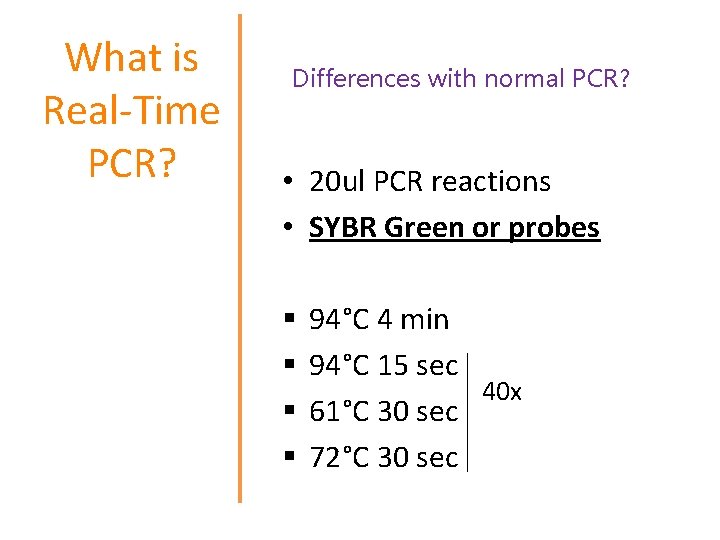 What is Real-Time PCR?

Differences with normal PCR?

• 20ul PCR reactions
• SYBR Green or probes

▪ 94°C 4 min
▪ 94°C 15 sec
▪ 61°C 30 sec
▪ 72°C 30 sec

40x